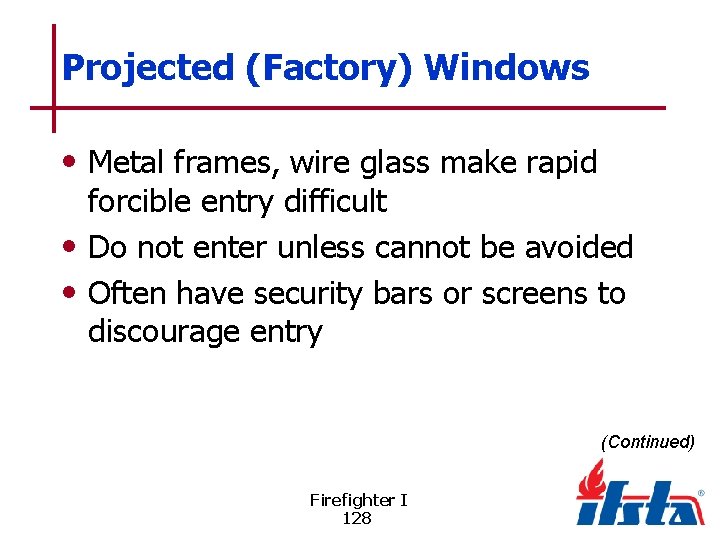 Projected (Factory) Windows

• Metal frames, wire glass make rapid forcible entry difficult
• Do not enter unless cannot be avoided
• Often have security bars or screens to discourage entry

(Continued)

Firefighter I
128

ifsta®